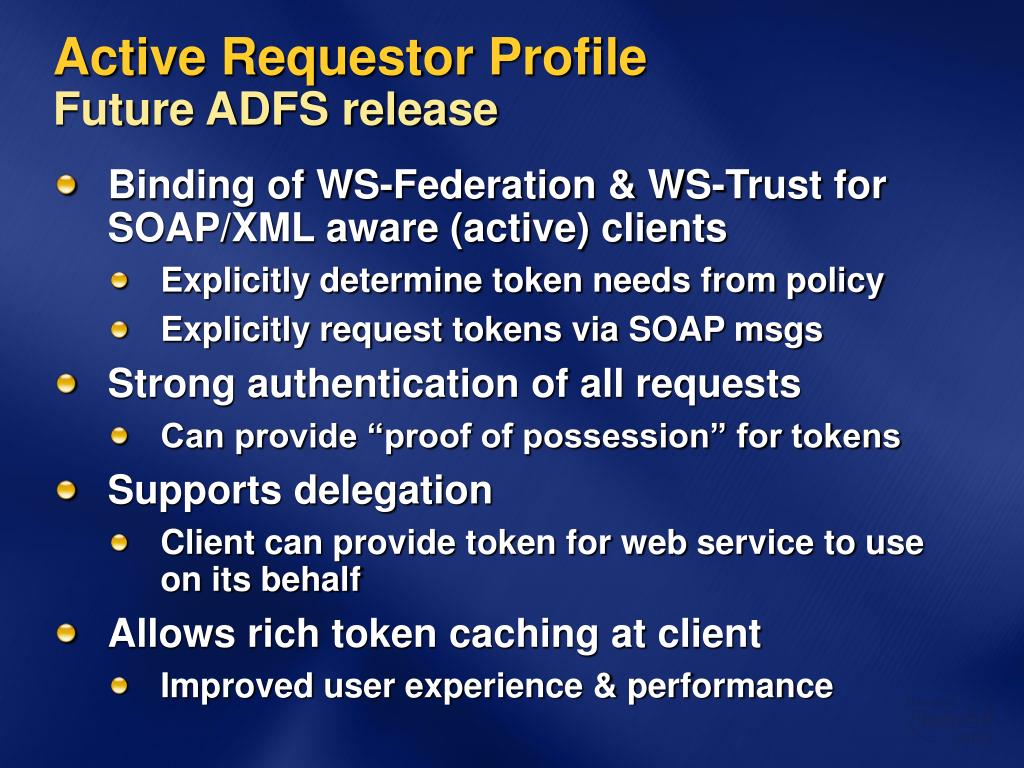 Active Requestor Profile
Future ADFS release

Binding of WS-Federation & WS-Trust for SOAP/XML aware (active) clients

Explicitly determine token needs from policy

Explicitly request tokens via SOAP msgs

Strong authentication of all requests

Can provide “proof of possession” for tokens

Supports delegation

Client can provide token for web service to use on its behalf

Allows rich token caching at client

Improved user experience & performance